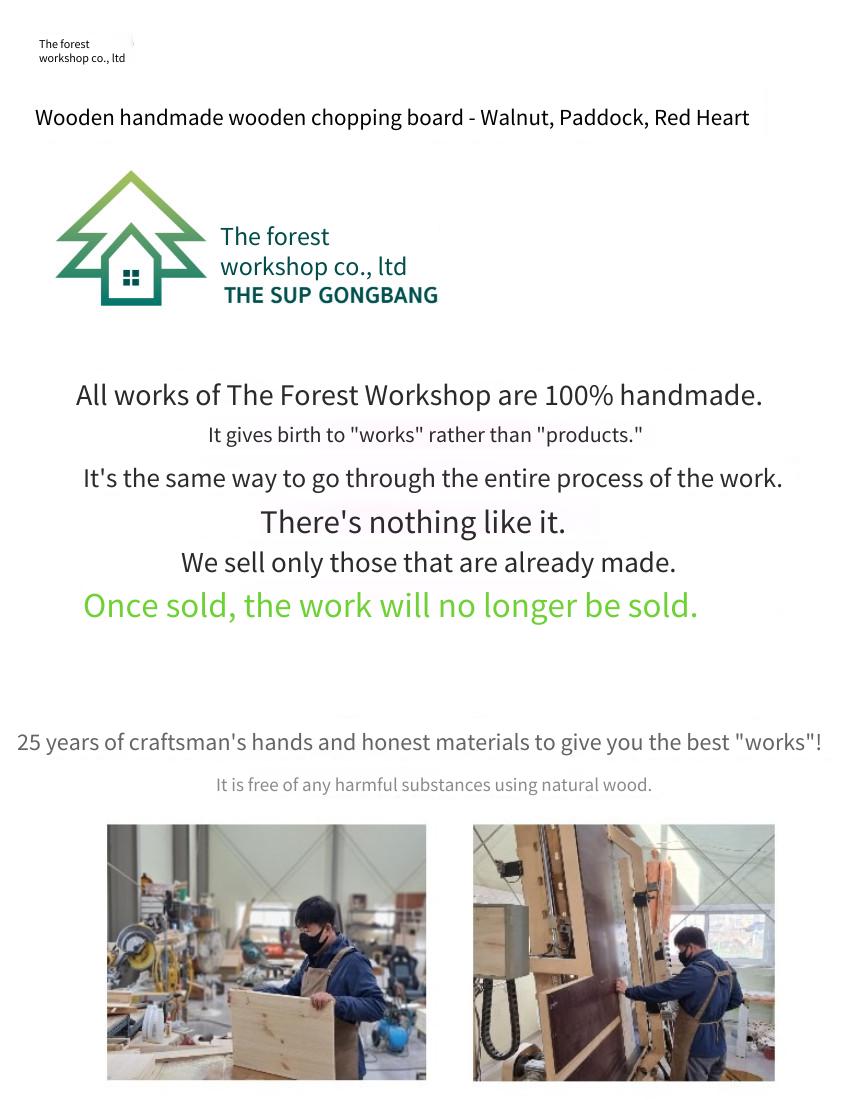 The forest
workshop co., ltd

Wooden handmade wooden chopping board - Walnut, Paddock, Red Heart

The forest
workshop co., ltd
THE SUP GONGBANG

All works of The Forest Workshop are 100% handmade.
It gives birth to "works" rather than "products."
It's the same way to go through the entire process of the work.
There's nothing like it.
We sell only those that are already made.
Once sold, the work will no longer be sold.

25 years of craftsman's hands and honest materials to give you the best "works"!
It is free of any harmful substances using natural wood.